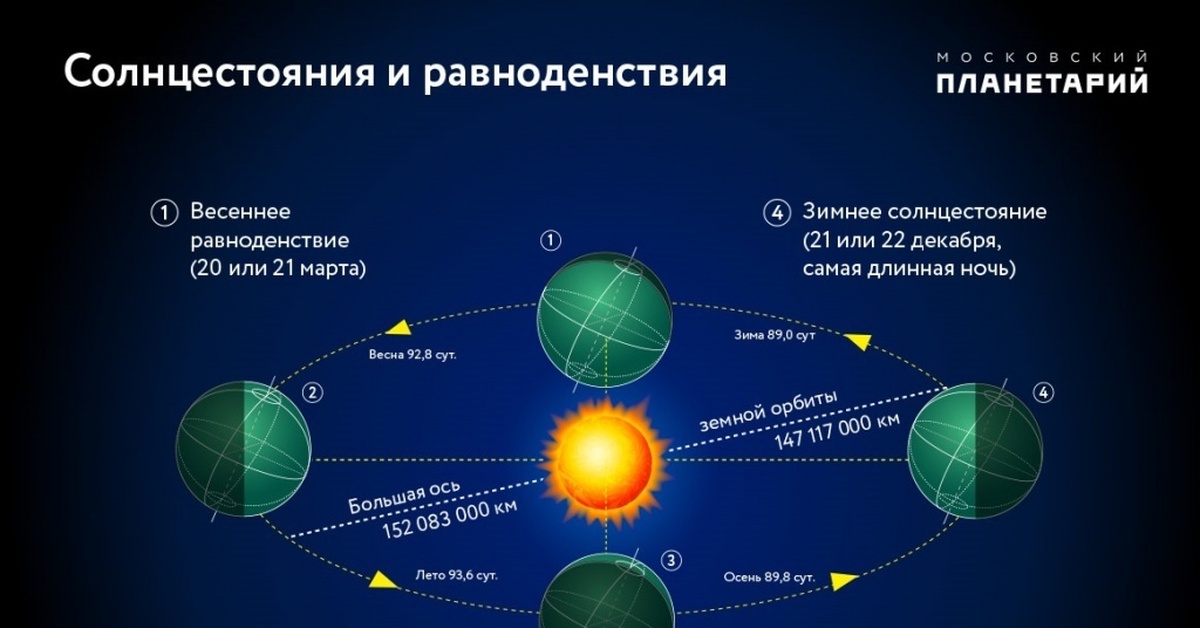 Солнцестояния и равноденствия

МОСКОВСКИЙ ПЛАНЕТАРИЙ

1 Весеннее равноденствие (20 или 21 марта)

4 Зимнее солнцестояние (21 или 22 декабря, самая длинная ночь)

1

Весна 92,8 сут.

Зима 89,0 сут

2

4

земной орбиты 147 117 000 км

Большая ось 152 083 000 км

3

Лето 93,6 сут.

Осень 89,8 сут.